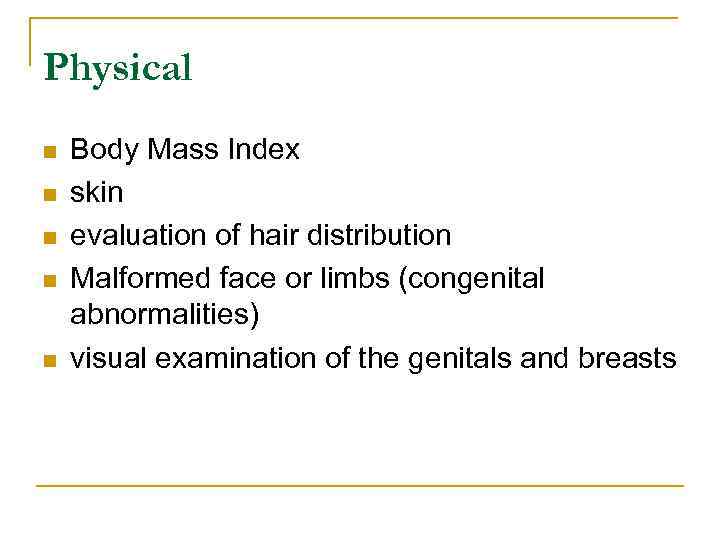 Physical

- Body Mass Index
- skin
- evaluation of hair distribution
- Malformed face or limbs (congenital abnormalities)
- visual examination of the genitals and breasts